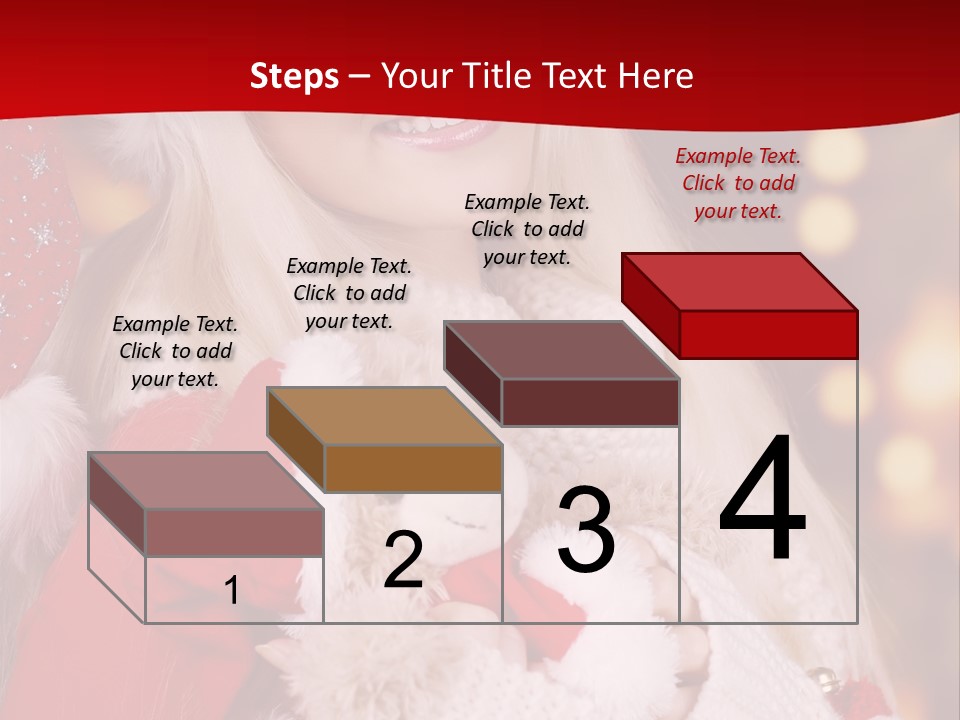 Steps – Your Title Text Here

Example Text. Click to add your text.

Example Text. Click to add your text.

Example Text. Click to add your text.

Example Text. Click to add your text.

1

2

3

4